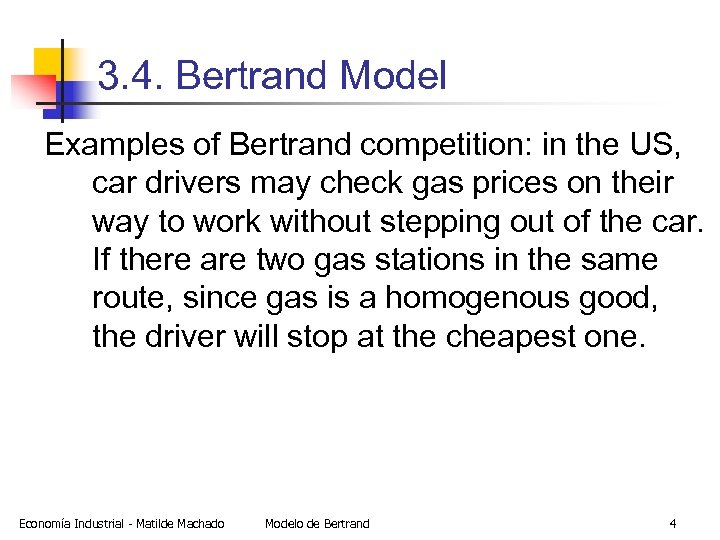 3.4. Bertrand Model

Examples of Bertrand competition: in the US, car drivers may check gas prices on their way to work without stepping out of the car. If there are two gas stations in the same route, since gas is a homogenous good, the driver will stop at the cheapest one.

Economía Industrial - Matilde Machado Modelo de Bertrand 4